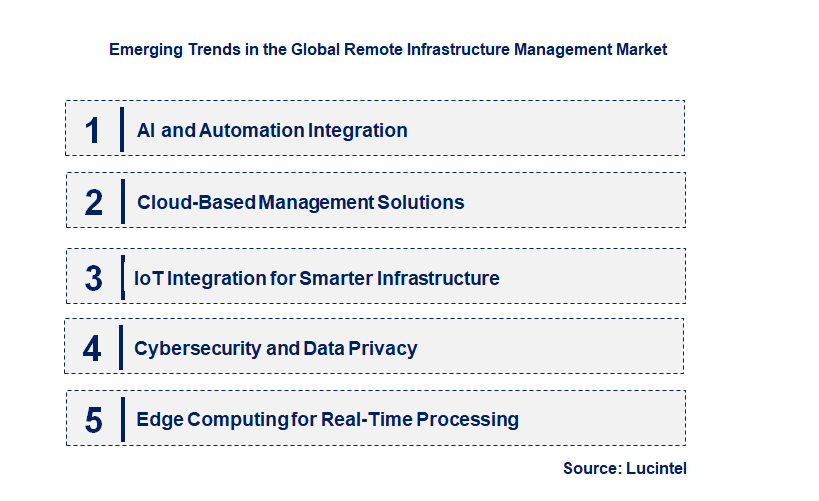 Emerging Trends in the Global Remote Infrastructure Management Market

1 AI and Automation Integration

2 Cloud-Based Management Solutions

3 IoT Integration for Smarter Infrastructure

4 Cybersecurity and Data Privacy

5 Edge Computing for Real-Time Processing

Source: Lucintel